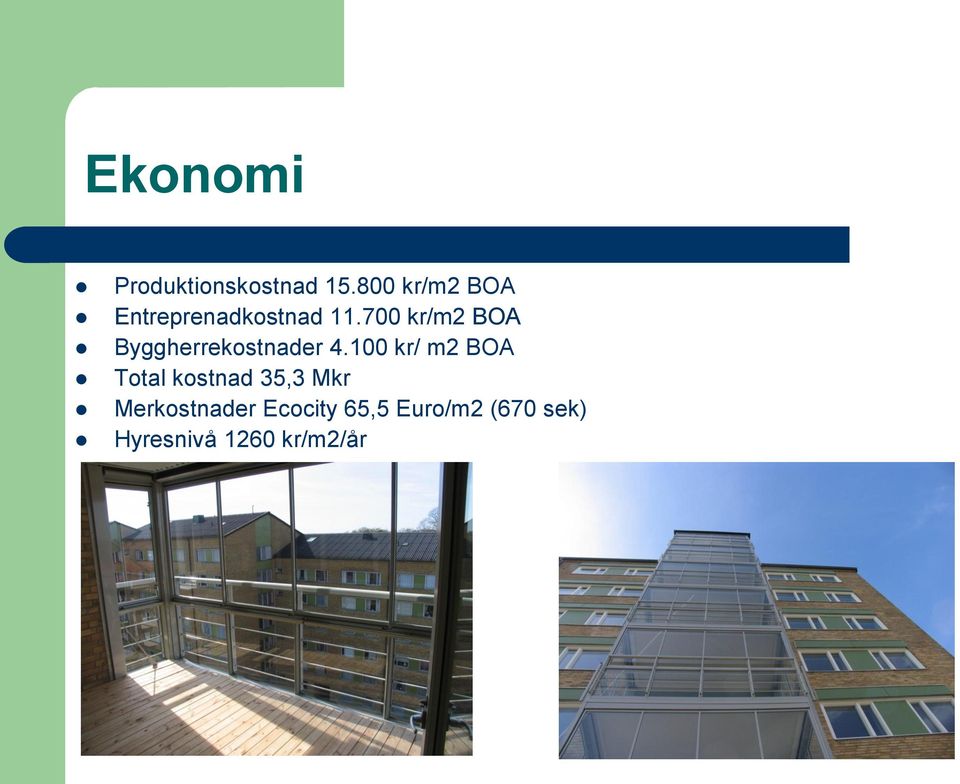 Ekonomi

- Produktionskostnad 15.800 kr/m2 BOA
- Entreprenadkostnad 11.700 kr/m2 BOA
- Byggherrekostnader 4.100 kr/ m2 BOA
- Total kostnad 35,3 Mkr
- Merkostnader Ecocity 65,5 Euro/m2 (670 sek)
- Hyresnivå 1260 kr/m2/år